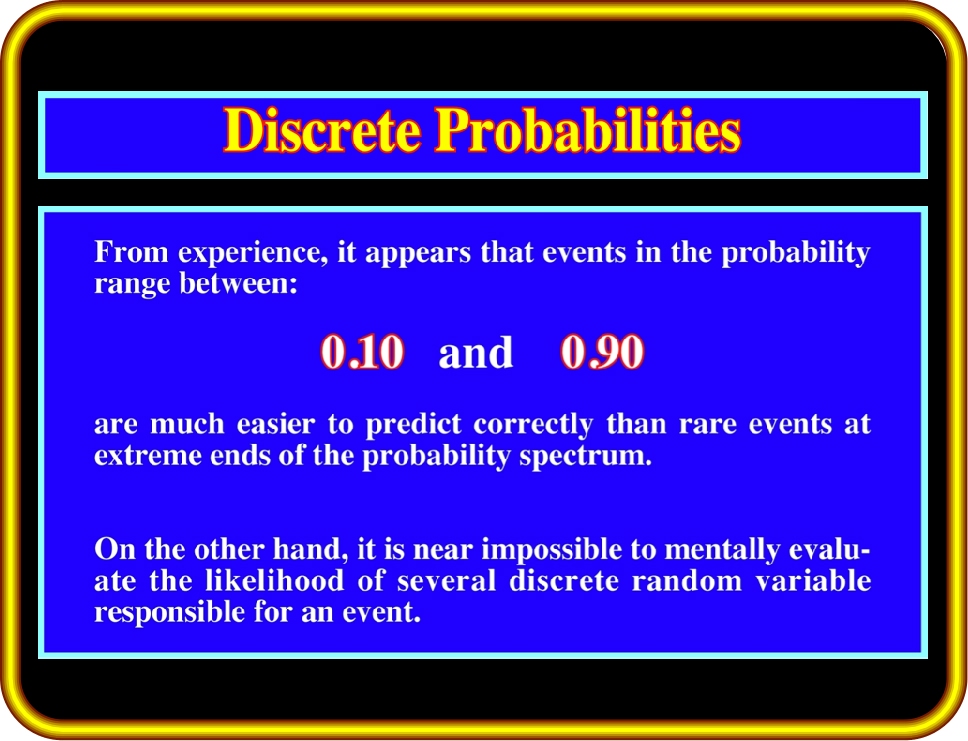 Discrete Probabilities

From experience, it appears that events in the probability range between:

0.10 and 0.90

are much easier to predict correctly than rare events at extreme ends of the probability spectrum.

On the other hand, it is near impossible to mentally evaluate the likelihood of several discrete random variable responsible for an event.